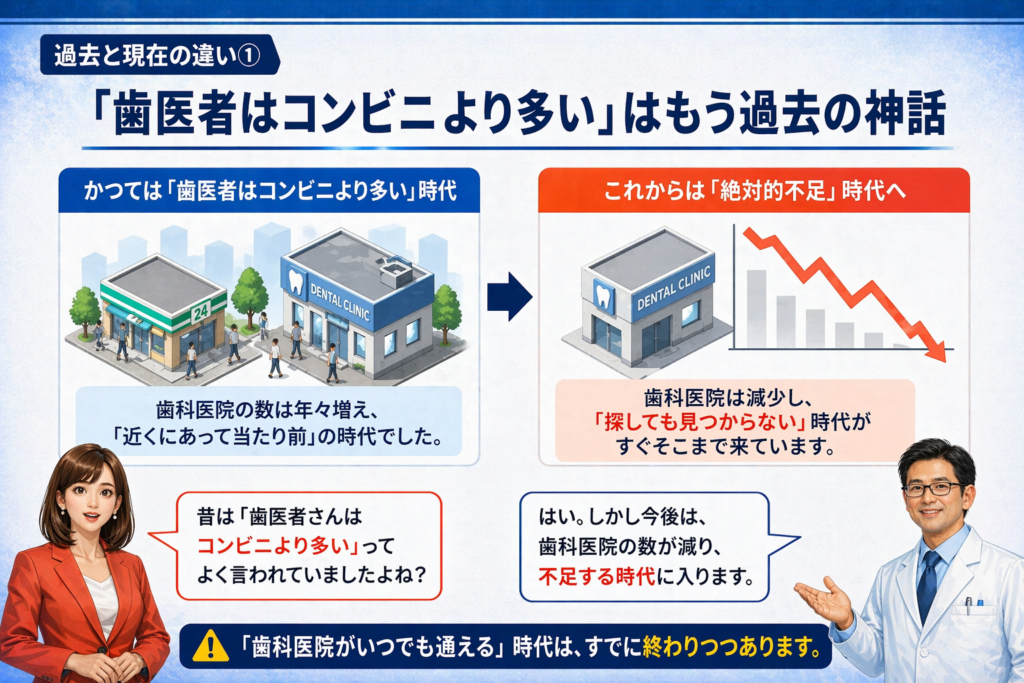 過去と現在の違い①

「歯医者はコンビニより多い」はもう過去の神話

かつては「歯医者はコンビニより多い」時代

24

DENTAL CLINIC

歯科医院の数は年々増え、「近くにあって当たり前」の時代でした。

これからは「絶対的不足」時代へ

DENTAL CLINIC

歯科医院は減少し、「探しても見つからない」時代がすぐそこまで来ています。

昔は「歯医者さんはコンビニより多い」ってよく言われていましたよね？

はい。しかし今後は、歯科医院の数が減り、不足する時代に入ります。

「歯科医院がいつでも通える」時代は、すでに終わりつつあります。